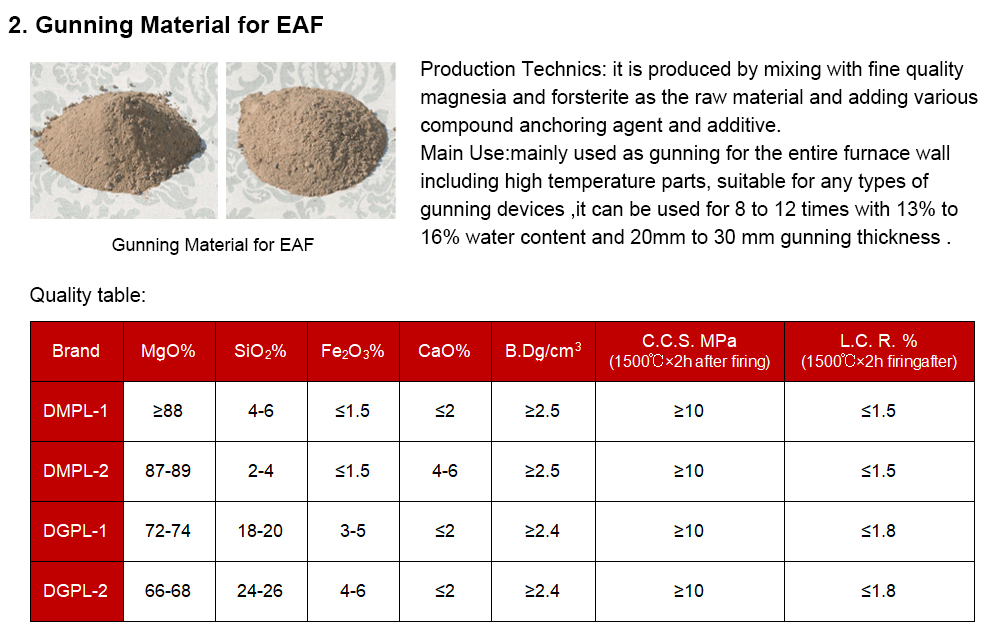 2. Gunning Material for EAF

Gunning Material for EAF

Production Technics: it is produced by mixing with fine quality magnesia and forsterite as the raw material and adding various compound anchoring agent and additive.
Main Use:mainly used as gunning for the entire furnace wall including high temperature parts, suitable for any types of gunning devices ,it can be used for 8 to 12 times with 13% to 16% water content and 20mm to 30 mm gunning thickness .

Quality table:

| Brand | MgO% | $SiO_2$% | $Fe_2O_3$% | CaO% | B.Dg/cm$^3$ | C.C.S. MPa (1500℃×2h after firing) | L.C. R. % (1500℃×2h firingafter) |
|---|---|---|---|---|---|---|---|
| DMPL-1 | ≥88 | 4-6 | ≤1.5 | ≤2 | ≥2.5 | ≥10 | ≤1.5 |
| DMPL-2 | 87-89 | 2-4 | ≤1.5 | 4-6 | ≥2.5 | ≥10 | ≤1.5 |
| DGPL-1 | 72-74 | 18-20 | 3-5 | ≤2 | ≥2.4 | ≥10 | ≤1.8 |
| DGPL-2 | 66-68 | 24-26 | 4-6 | ≤2 | ≥2.4 | ≥10 | ≤1.8 |